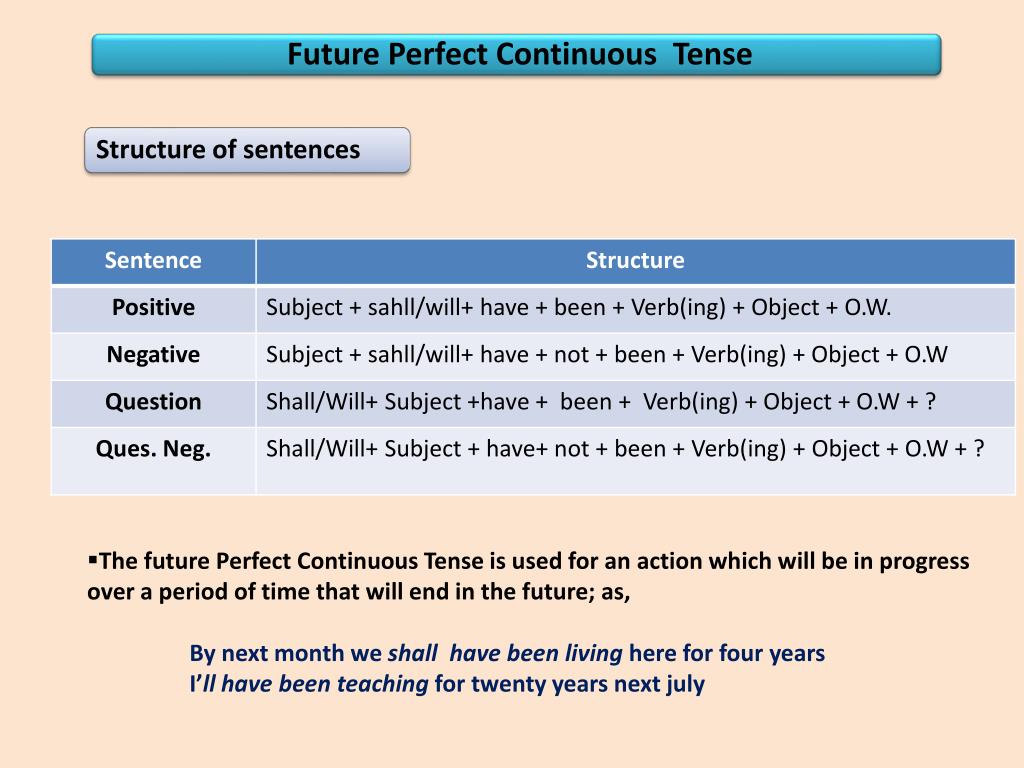 Future Perfect Continuous Tense

Structure of sentences

| Sentence | Structure |
|---|---|
| Positive | Subject + sahll/will+ have + been + Verb(ing) + Object + O.W. |
| Negative | Subject + sahll/will+ have + not + been + Verb(ing) + Object + O.W |
| Question | Shall/Will+ Subject +have + been + Verb(ing) + Object + O.W + ? |
| Ques. Neg. | Shall/Will+ Subject + have+ not + been + Verb(ing) + Object + O.W + ? |

▪The future Perfect Continuous Tense is used for an action which will be in progress over a period of time that will end in the future; as,

By next month we shall have been living here for four years
I'll have been teaching for twenty years next july